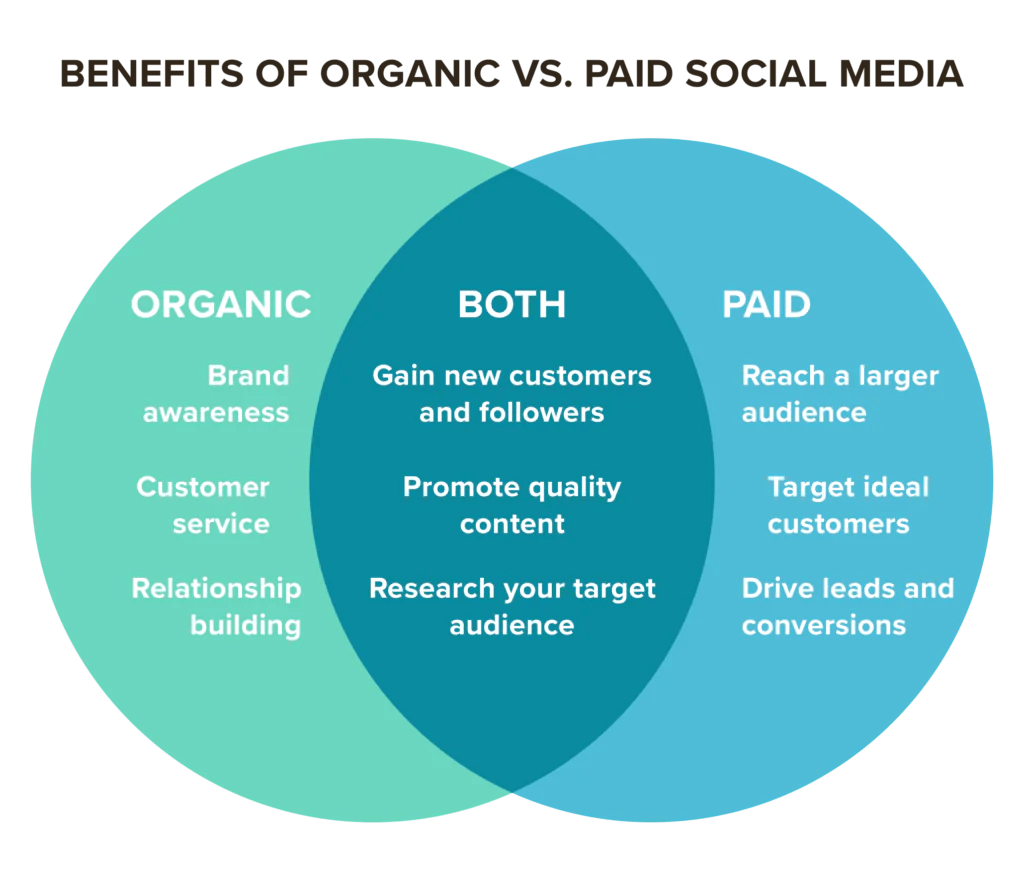 BENEFITS OF ORGANIC VS. PAID SOCIAL MEDIA

ORGANIC

Brand awareness

Customer service

Relationship building

BOTH

Gain new customers and followers

Promote quality content

Research your target audience

PAID

Reach a larger audience

Target ideal customers

Drive leads and conversions